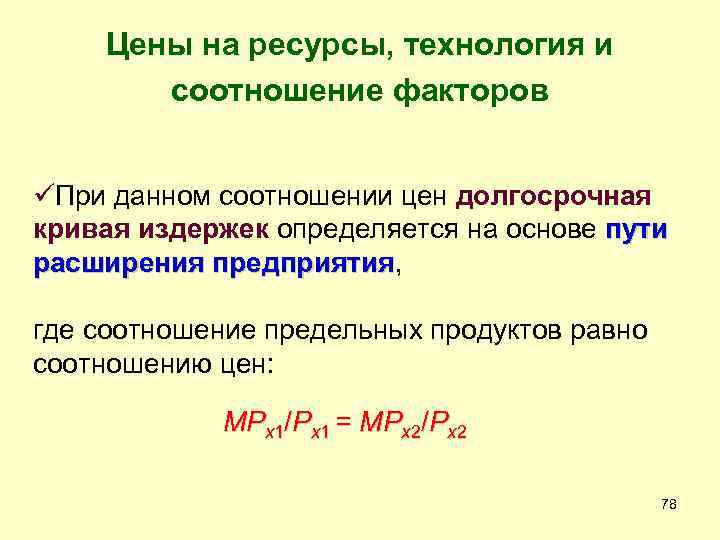 Цены на ресурсы, технология и соотношение факторов

✓При данном соотношении цен долгосрочная кривая издержек определяется на основе пути расширения предприятия,

где соотношение предельных продуктов равно соотношению цен:

$MP_{x1}/P_{x1} = MP_{x2}/P_{x2}$

78